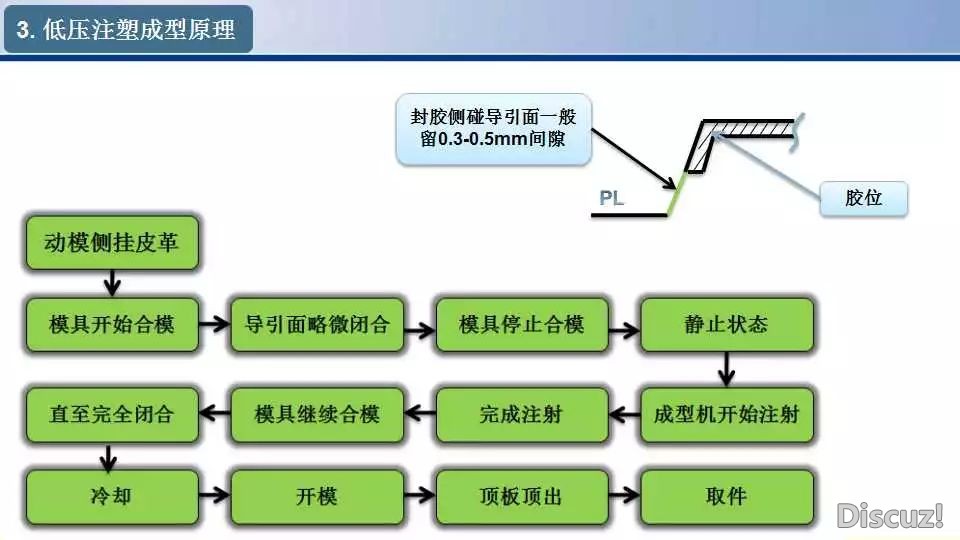 3. 低压注塑成型原理

封胶侧碰导引面一般留0.3-0.5mm间隙

PL

胶位

动模侧挂皮革

模具开始合模

导引面略微闭合

模具停止合模

静止状态

成型机开始注射

完成注射

模具继续合模

直至完全闭合

冷却

开模

顶板顶出

取件

Discuz!